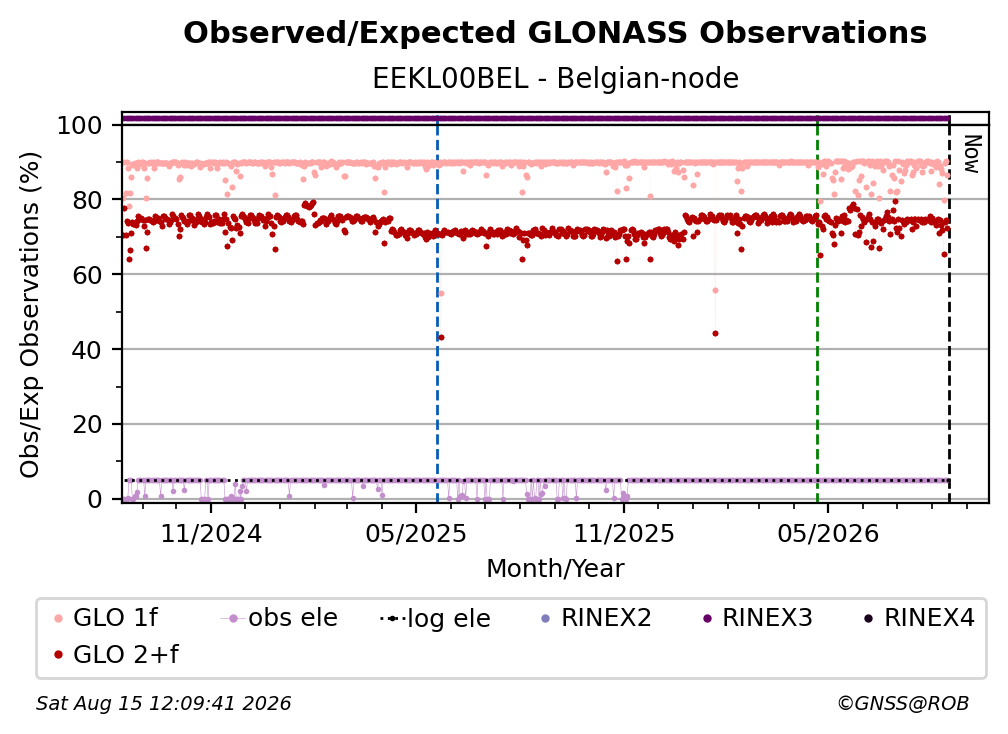 Observed/Expected GLONASS Observations
EEKL00BEL - Belgian-node

Obs/Exp Observations (%)
100
80
60
40
20
0

Now

11/2024
05/2025
11/2025
05/2026
Month/Year

GLO 1f
obs ele
log ele
RINEX2
RINEX3
RINEX4
GLO 2+f

Sat Aug 15 12:09:41 2026
©GNSS@ROB